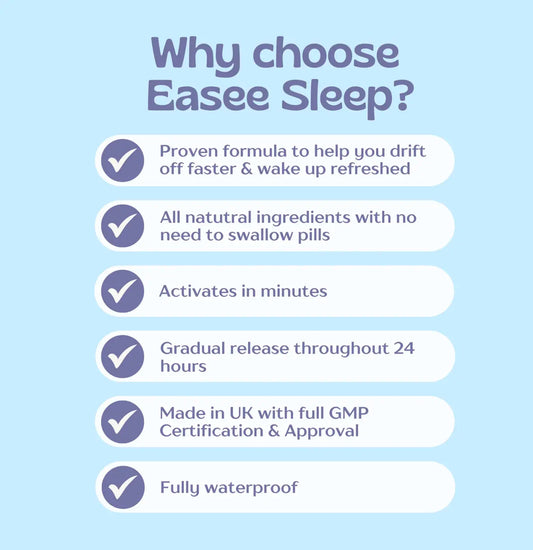 Why choose Easee Sleep?

Proven formula to help you drift off faster & wake up refreshed

All natutral ingredients with no need to swallow pills

Activates in minutes

Gradual release throughout 24 hours

Made in UK with full GMP Certification & Approval

Fully waterproof